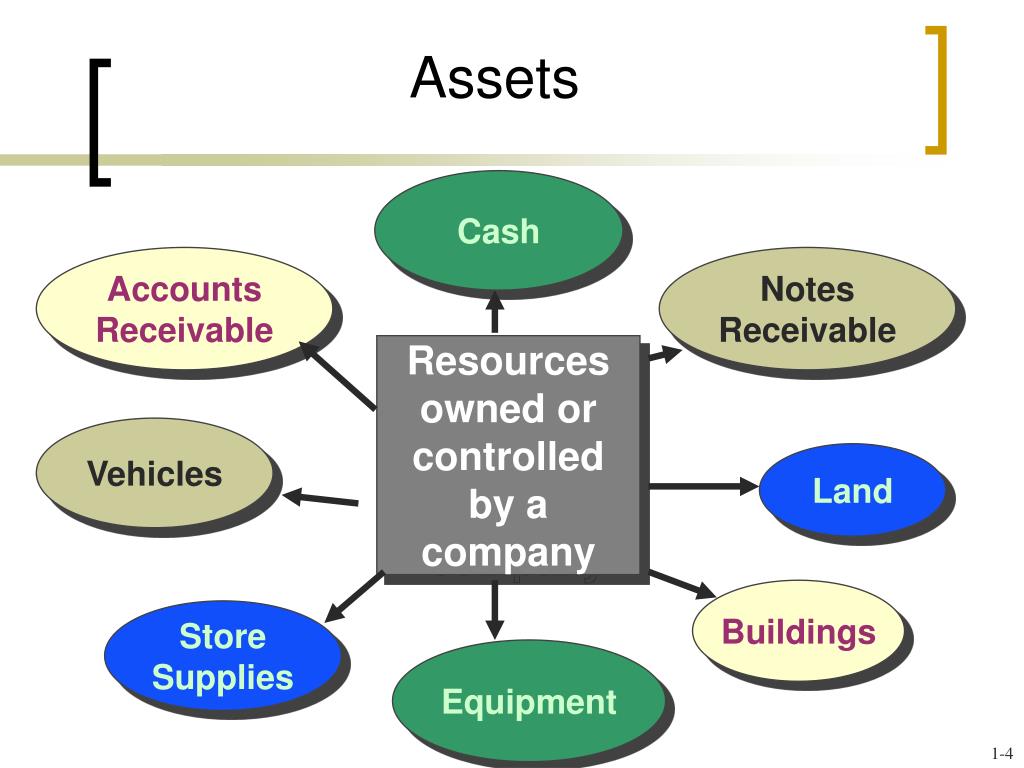 Assets

Cash

Accounts Receivable

Notes Receivable

Resources owned or controlled by a company

Vehicles

Land

Store Supplies

Equipment

Buildings

1-4